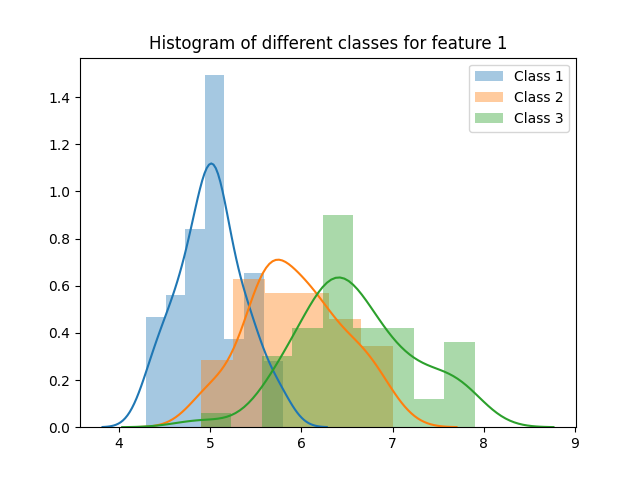 Histogram of different classes for feature 1

Class 1
Class 2
Class 3

1.4
1.2
1.0
0.8
0.6
0.4
0.2
0.0

4
5
6
7
8
9